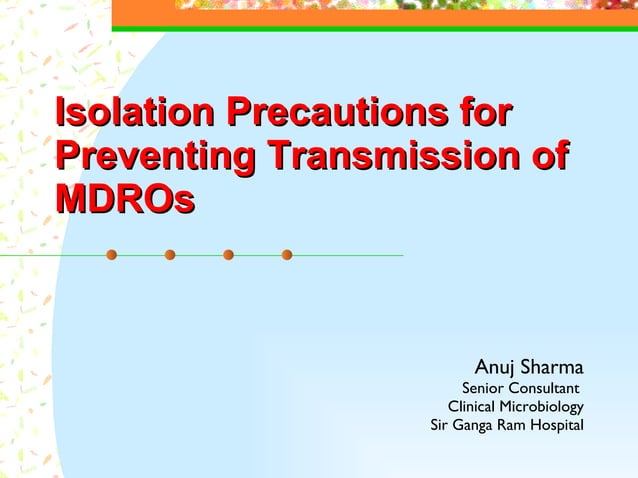 Isolation Precautions for Preventing Transmission of MDROs

Anuj Sharma
Senior Consultant
Clinical Microbiology
Sir Ganga Ram Hospital